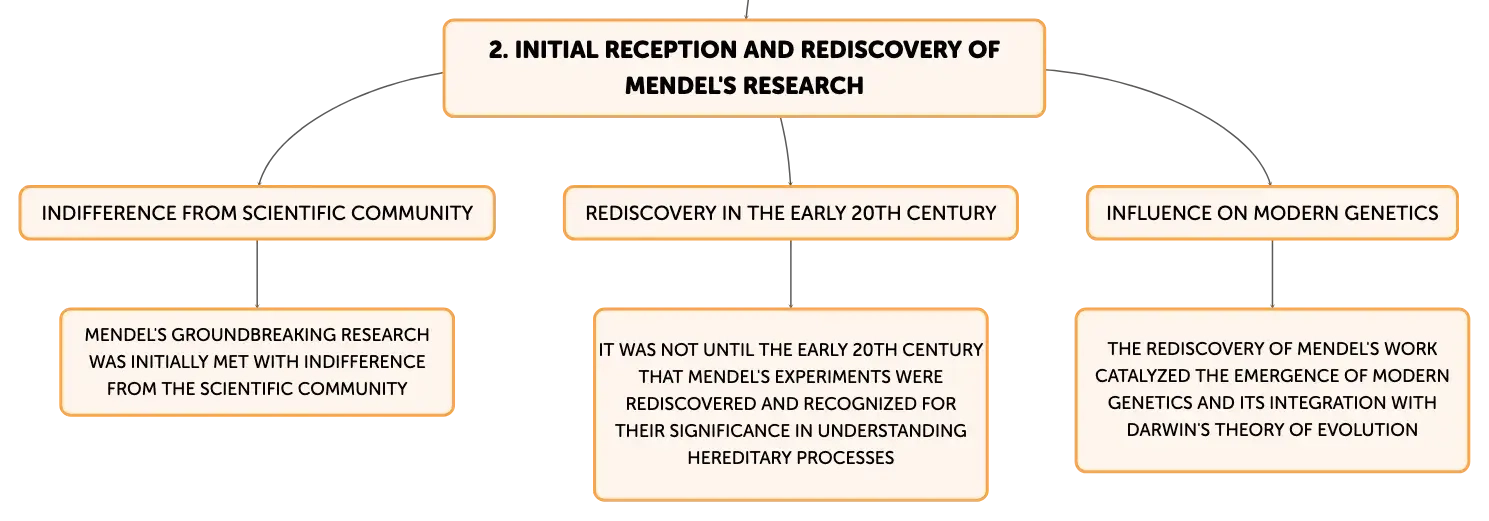 2. INITIAL RECEPTION AND REDISCOVERY OF MENDEL'S RESEARCH

INDIFFERENCE FROM SCIENTIFIC COMMUNITY

MENDEL'S GROUNDBREAKING RESEARCH WAS INITIALLY MET WITH INDIFFERENCE FROM THE SCIENTIFIC COMMUNITY

REDISCOVERY IN THE EARLY 20TH CENTURY

IT WAS NOT UNTIL THE EARLY 20TH CENTURY THAT MENDEL'S EXPERIMENTS WERE REDISCOVERED AND RECOGNIZED FOR THEIR SIGNIFICANCE IN UNDERSTANDING HEREDITARY PROCESSES

INFLUENCE ON MODERN GENETICS

THE REDISCOVERY OF MENDEL'S WORK CATALYZED THE EMERGENCE OF MODERN GENETICS AND ITS INTEGRATION WITH DARWIN'S THEORY OF EVOLUTION